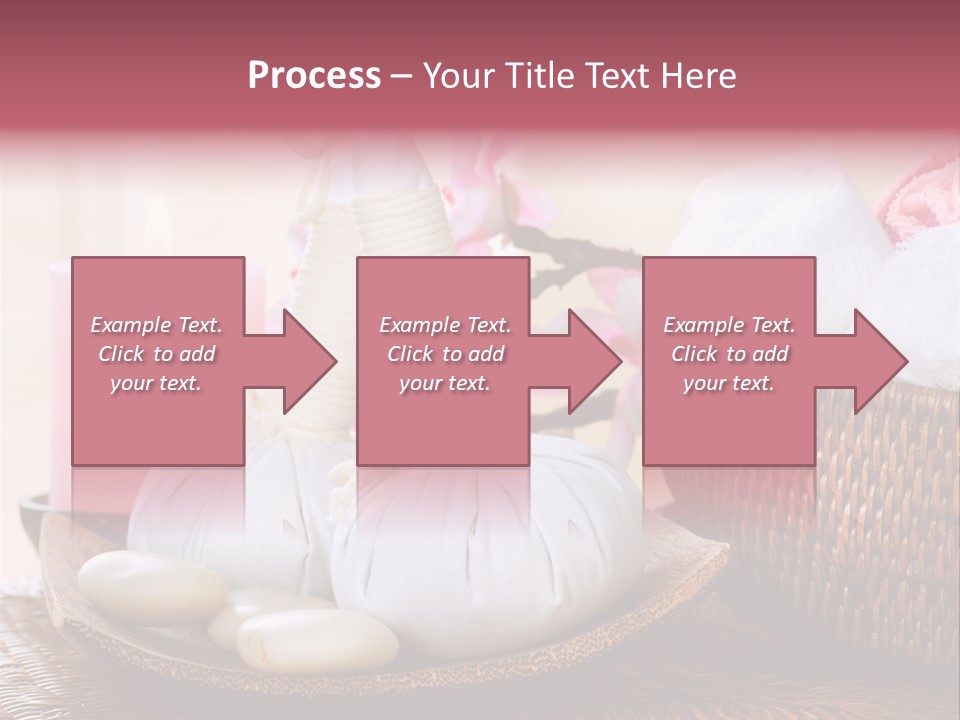 Process – Your Title Text Here

Example Text. Click to add your text.

Example Text. Click to add your text.

Example Text. Click to add your text.